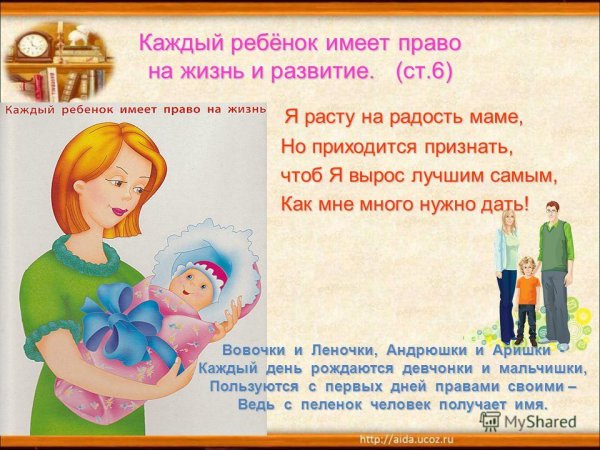 Каждый ребёнок имеет право на жизнь и развитие. (ст.6)

Каждый ребенок имеет право на жизнь

Я расту на радость маме,
Но приходится признать,
чтоб Я вырос лучшим самым,
Как мне много нужно дать!

Вовочки и Леночки, Андрюшки и Аришки -
Каждый день рождаются девчонки и мальчишки,
Пользуются с первых дней правами своими –
Ведь с пеленок человек получает имя.

MyShared

http://aida.ucoz.ru